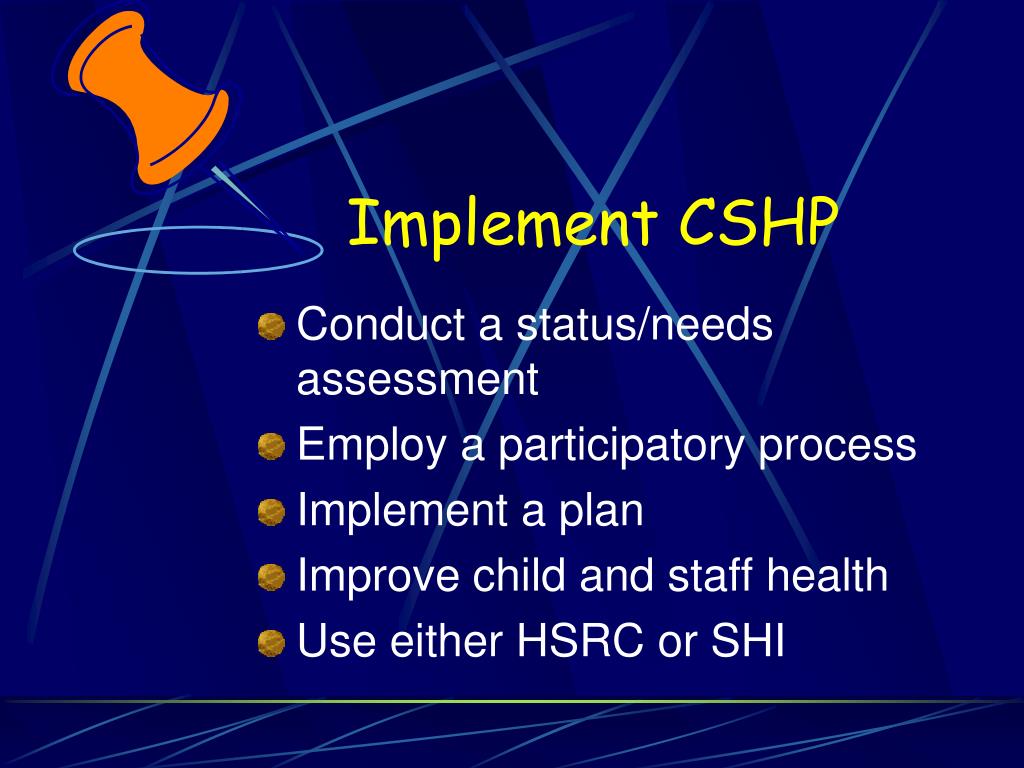 Implement CSHP

Conduct a status/needs assessment
Employ a participatory process
Implement a plan
Improve child and staff health
Use either HSRC or SHI